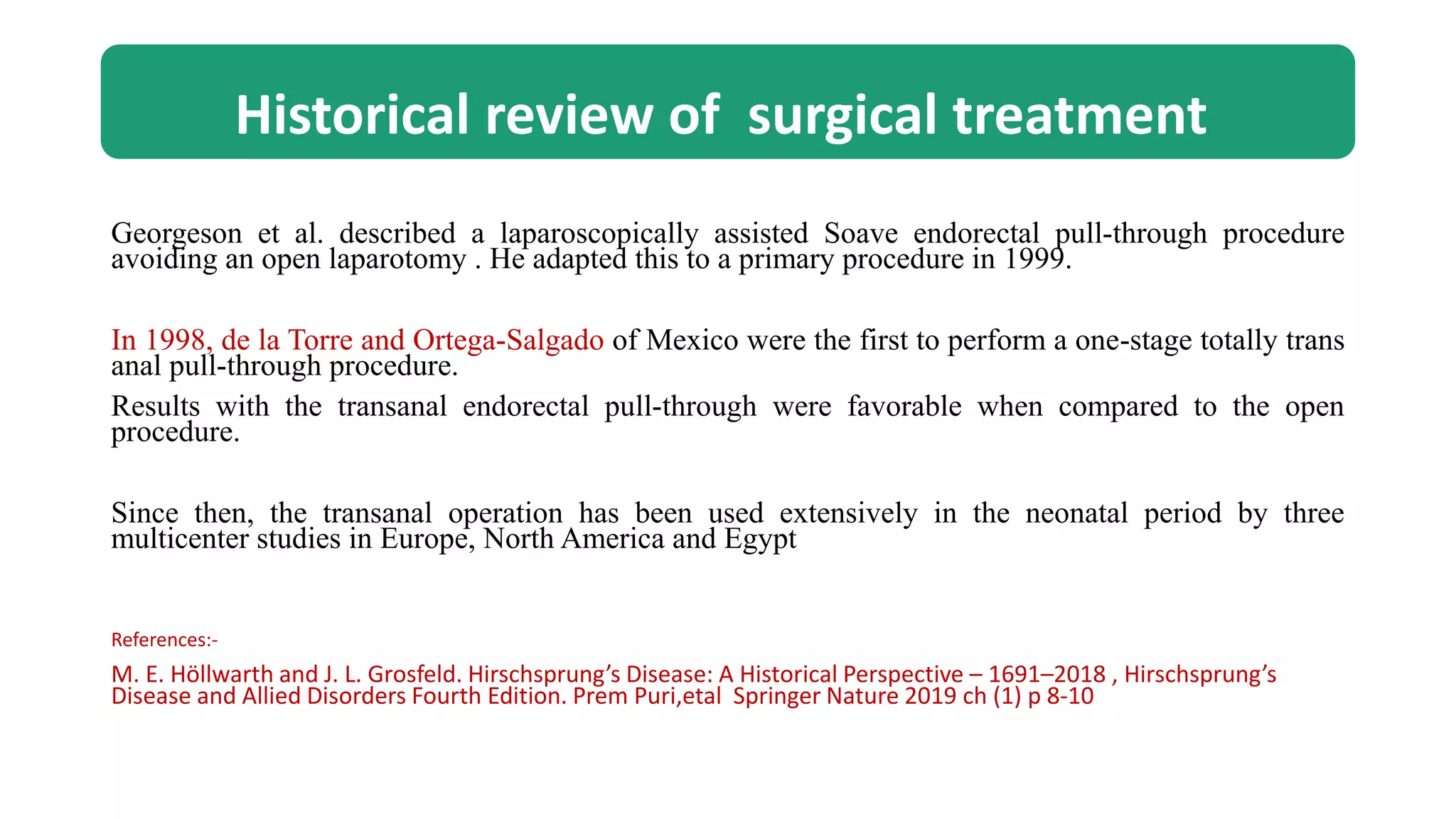 Historical review of surgical treatment

Georgeson et al. described a laparoscopically assisted Soave endorectal pull-through procedure avoiding an open laparotomy . He adapted this to a primary procedure in 1999.

In 1998, de la Torre and Ortega-Salgado of Mexico were the first to perform a one-stage totally trans anal pull-through procedure.

Results with the transanal endorectal pull-through were favorable when compared to the open procedure.

Since then, the transanal operation has been used extensively in the neonatal period by three multicenter studies in Europe, North America and Egypt

References:-

M. E. Höllwarth and J. L. Grosfeld. Hirschsprung's Disease: A Historical Perspective – 1691–2018 , Hirschsprung's Disease and Allied Disorders Fourth Edition. Prem Puri,etal Springer Nature 2019 ch (1) p 8-10